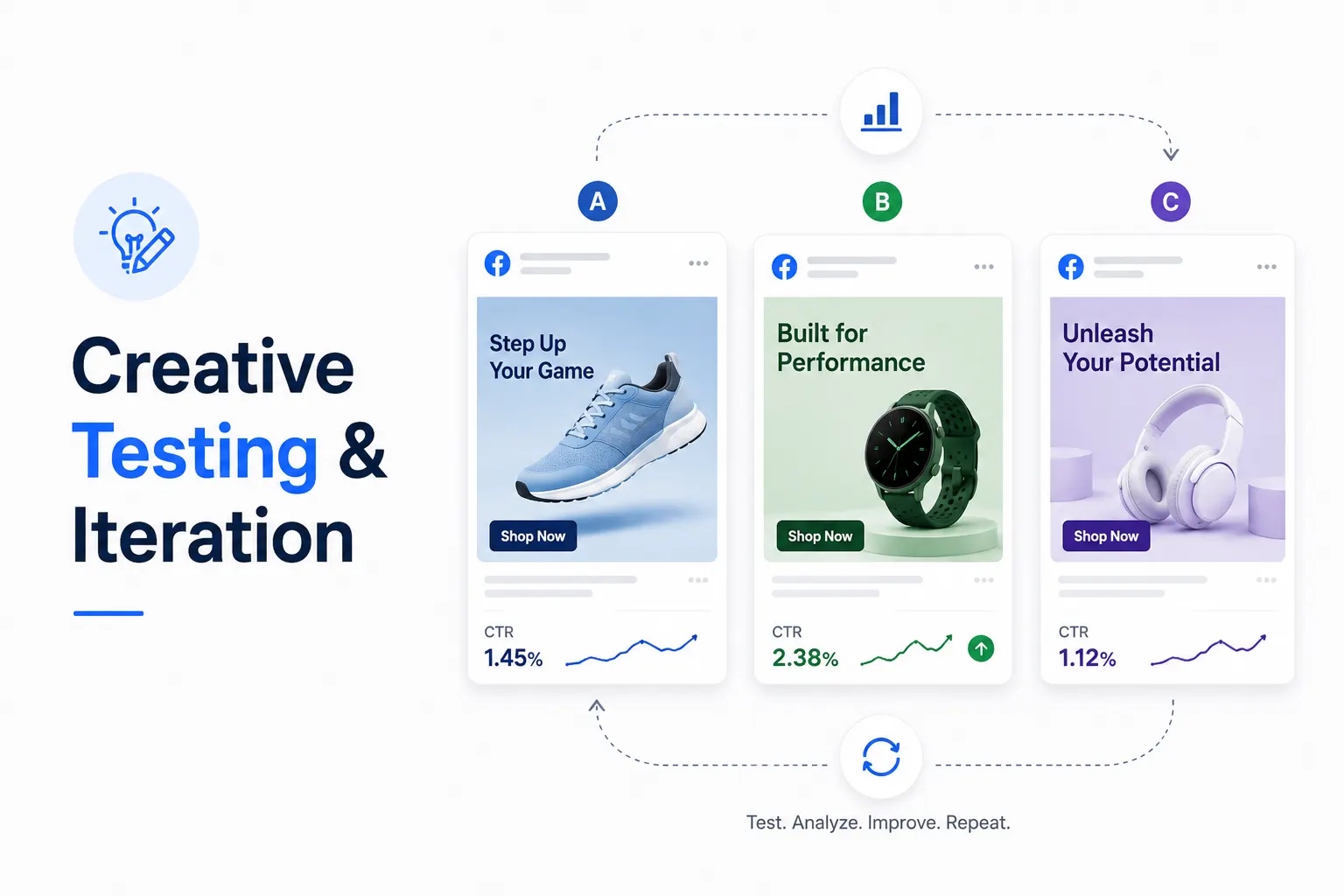 Creative Testing & Iteration

A

Step Up Your Game

Shop Now

CTR
1.45%

B

Built for Performance

Shop Now

CTR
2.38%

C

Unleash Your Potential

Shop Now

CTR
1.12%

Test. Analyze. Improve. Repeat.